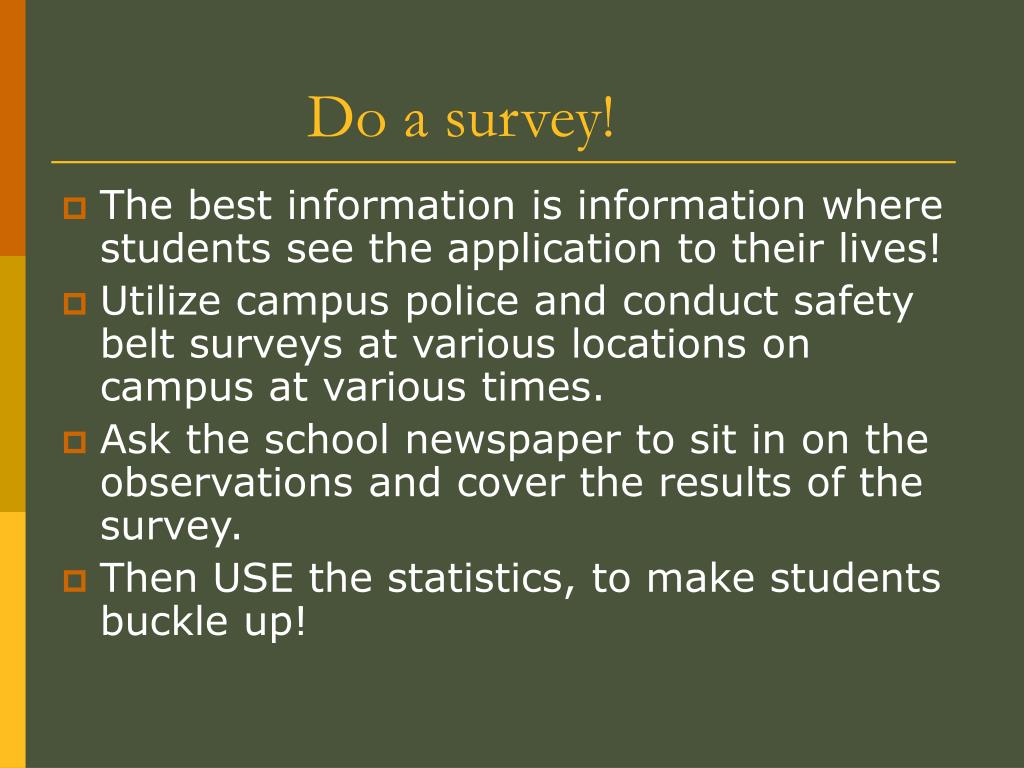 Do a survey!

The best information is information where students see the application to their lives!

Utilize campus police and conduct safety belt surveys at various locations on campus at various times.

Ask the school newspaper to sit in on the observations and cover the results of the survey.

Then USE the statistics, to make students buckle up!